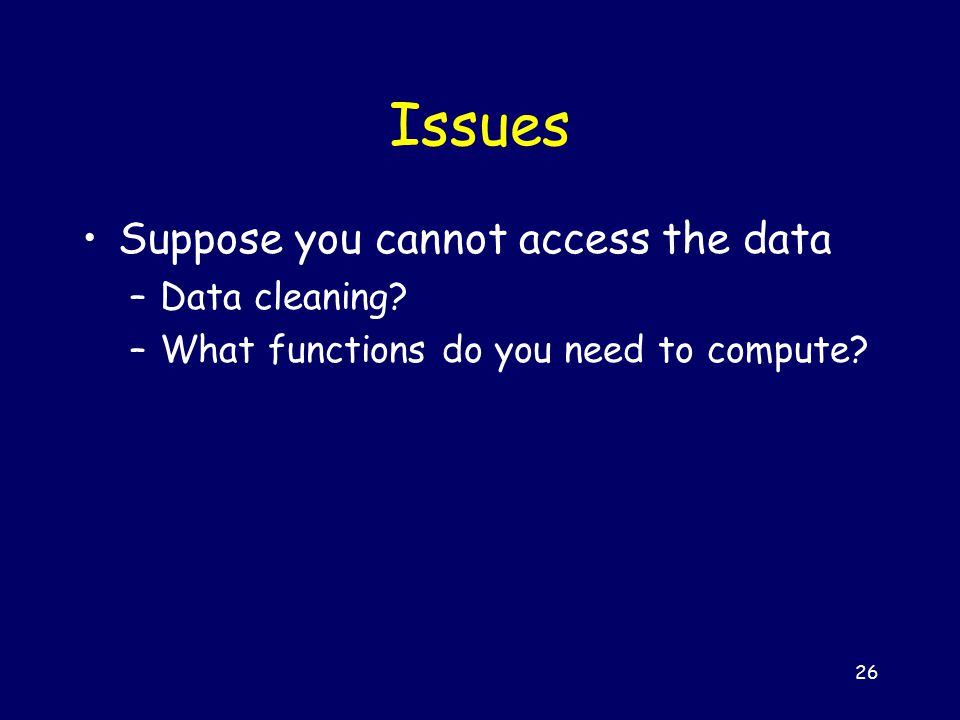 Issues

• Suppose you cannot access the data
– Data cleaning?
– What functions do you need to compute?

26